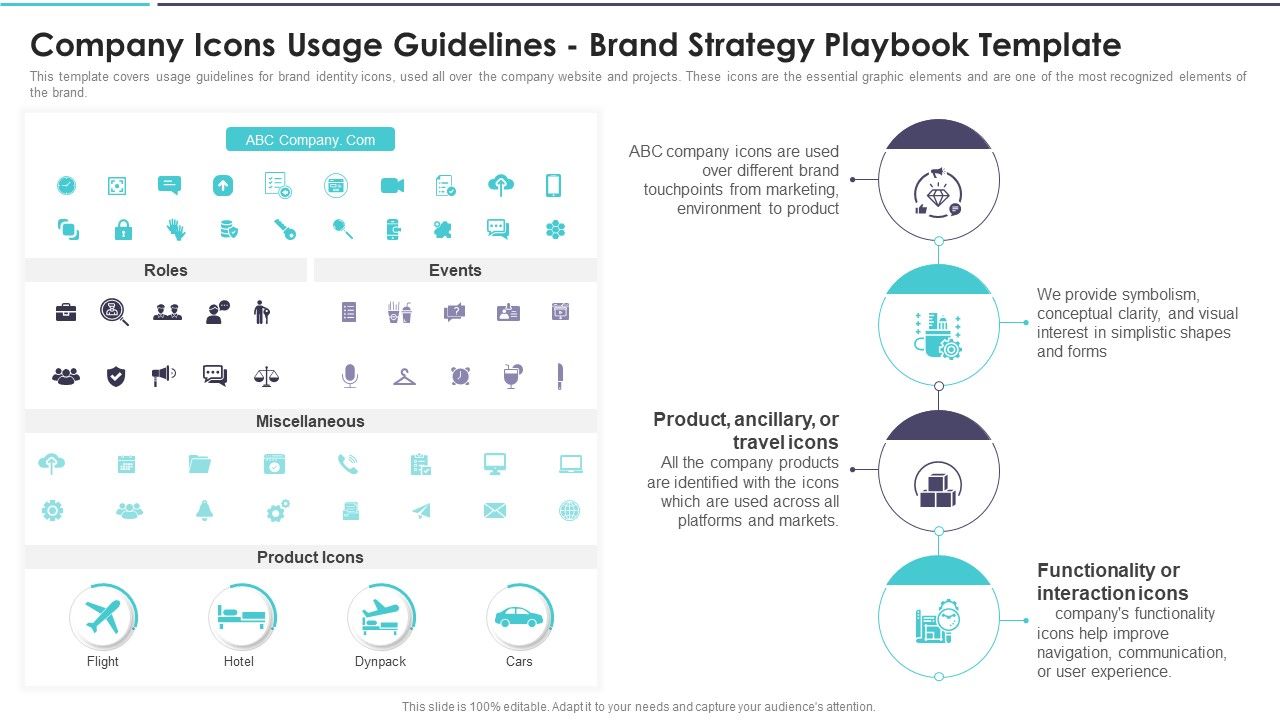 Company Icons Usage Guidelines - Brand Strategy Playbook Template

This template covers usage guidelines for brand identity icons, used all over the company website and projects. These icons are the essential graphic elements and are one of the most recognized elements of the brand.

ABC Company. Com

Roles

Events

Miscellaneous

Product Icons

Flight

Hotel

Dynpack

Cars

ABC company icons are used over different brand touchpoints from marketing, environment to product

We provide symbolism, conceptual clarity, and visual interest in simplistic shapes and forms

Product, ancillary, or travel icons
All the company products are identified with the icons which are used across all platforms and markets.

Functionality or interaction icons
company's functionality icons help improve navigation, communication, or user experience.

This slide is 100% editable. Adapt it to your needs and capture your audience's attention.